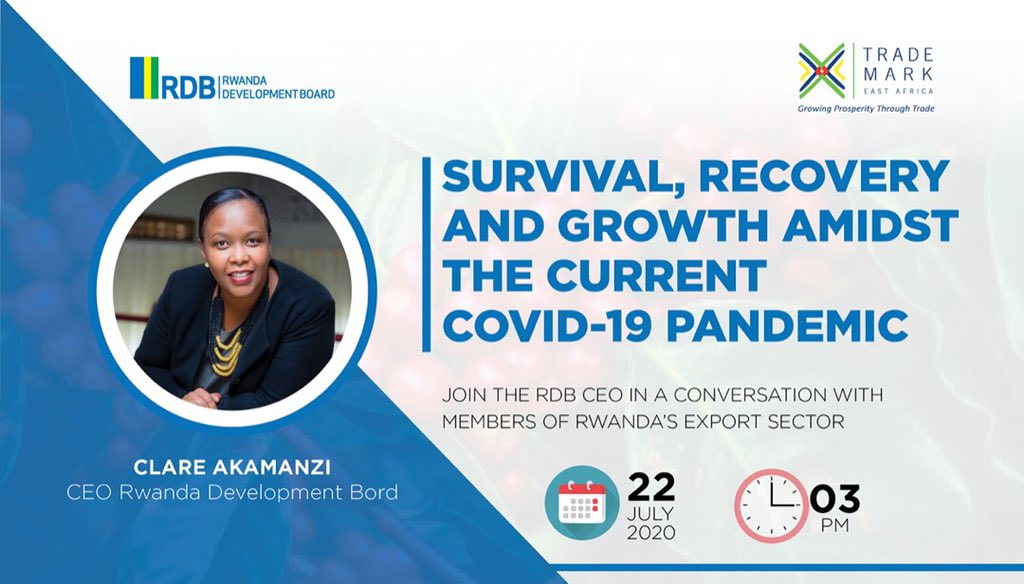 RDB RWANDA DEVELOPMENT BOARD

TRADE MARK EAST AFRICA
Growing Prosperity Through Trade

SURVIVAL, RECOVERY AND GROWTH AMIDST THE CURRENT COVID-19 PANDEMIC

JOIN THE RDB CEO IN A CONVERSATION WITH MEMBERS OF RWANDA'S EXPORT SECTOR

CLARE AKAMANZI
CEO Rwanda Development Bord

22 JULY 2020

03 PM